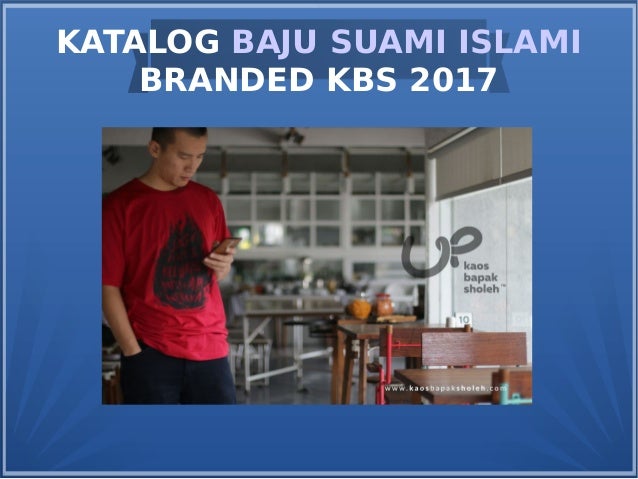 KATALOG BAJU SUAMI ISLAMI BRANDED KBS 2017

kaos bapak sholeh™

10

www.kaosbapaksholeh.com